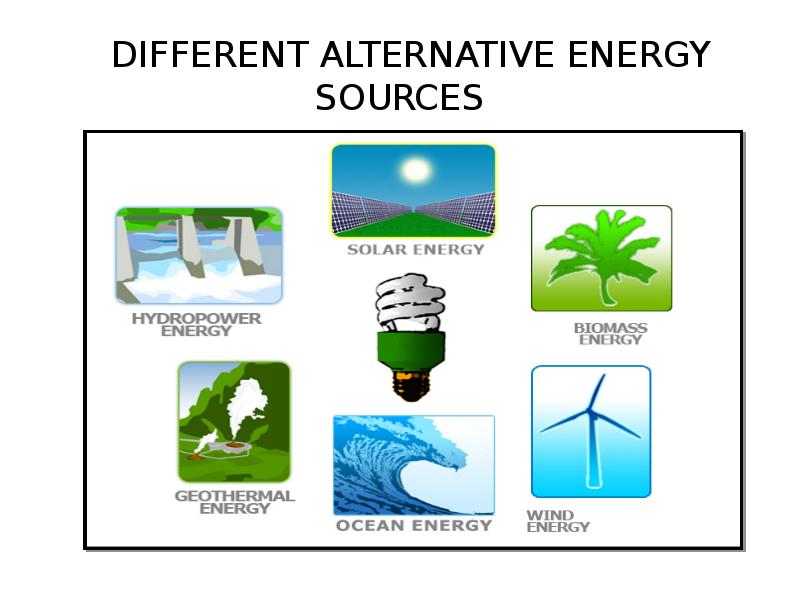 DIFFERENT ALTERNATIVE ENERGY SOURCES

SOLAR ENERGY

HYDROPOWER ENERGY

BIOMASS ENERGY

GEOTHERMAL ENERGY

OCEAN ENERGY

WIND ENERGY